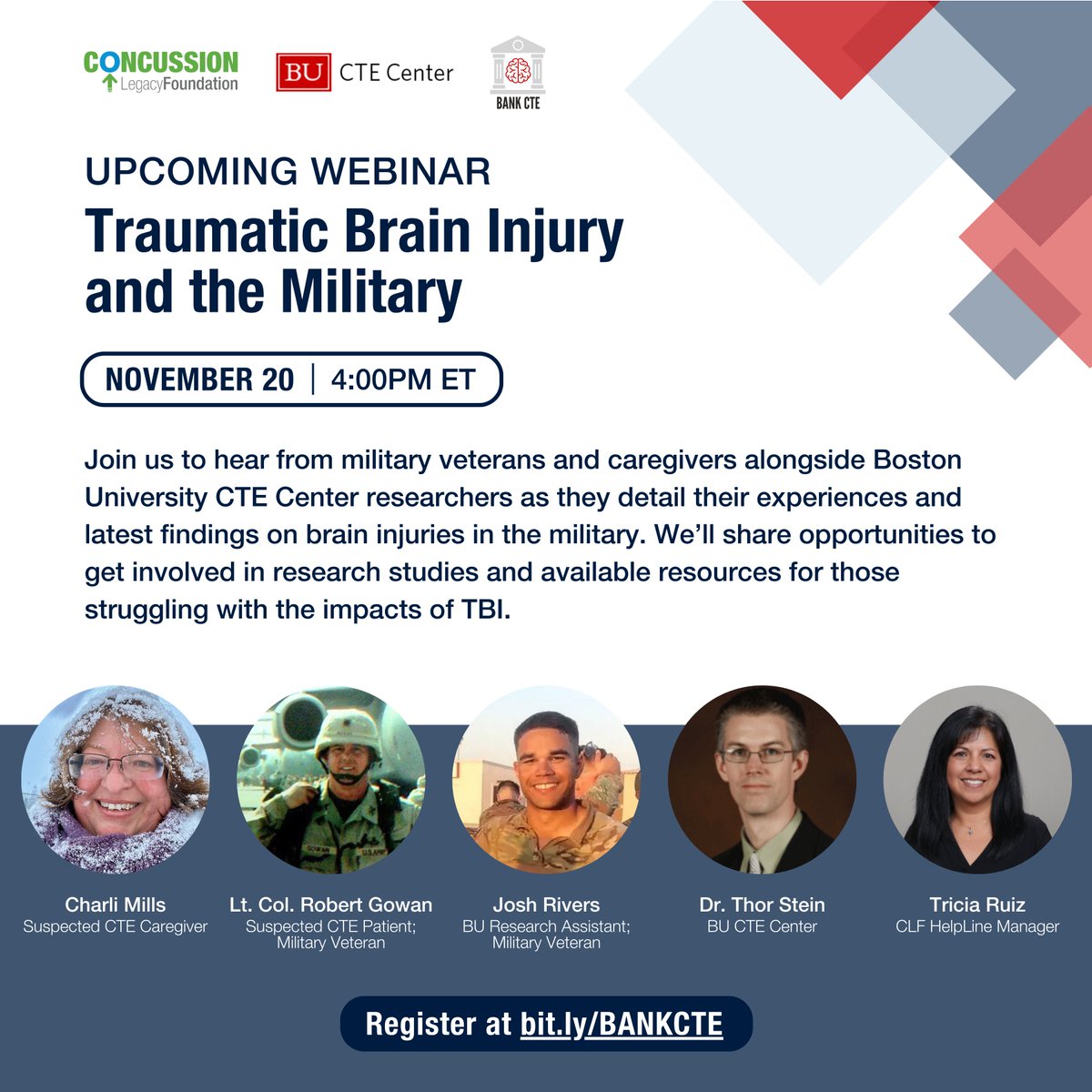 CONCUSSION LegacyFoundation

BU CTE Center

BANK CTE

UPCOMING WEBINAR

Traumatic Brain Injury and the Military

NOVEMBER 20 | 4:00PM ET

Join us to hear from military veterans and caregivers alongside Boston University CTE Center researchers as they detail their experiences and latest findings on brain injuries in the military. We'll share opportunities to get involved in research studies and available resources for those struggling with the impacts of TBI.

Charli Mills
Suspected CTE Caregiver

Lt. Col. Robert Gowan
Suspected CTE Patient; Military Veteran

Josh Rivers
BU Research Assistant; Military Veteran

Dr. Thor Stein
BU CTE Center

Tricia Ruiz
CLF HelpLine Manager

Register at bit.ly/BANKCTE